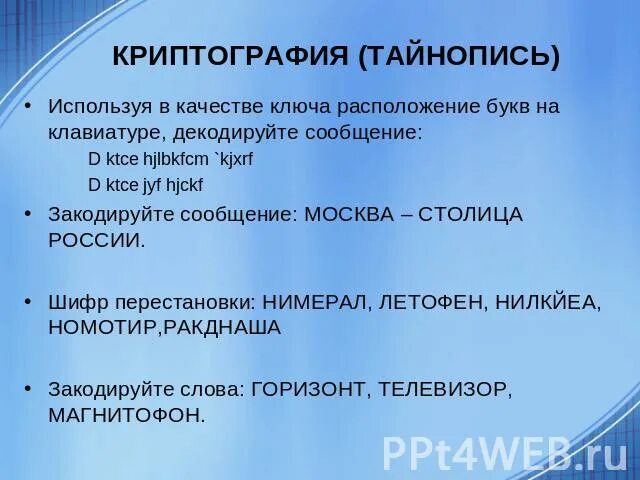 КРИПТОГРАФИЯ (ТАЙНОПИСЬ)

• Используя в качестве ключа расположение букв на клавиатуре, декодируйте сообщение:

D ktce hjlbkfcm `kjxrf

D ktce jyf hjckf

• Закодируйте сообщение: МОСКВА – СТОЛИЦА РОССИИ.

• Шифр перестановки: НИМЕРАЛ, ЛЕТОФЕН, НИЛКЙЕА, НОМОТИР,РАКДНАША

• Закодируйте слова: ГОРИЗОНТ, ТЕЛЕВИЗОР, МАГНИТОФОН.

PPt4WEB.ru